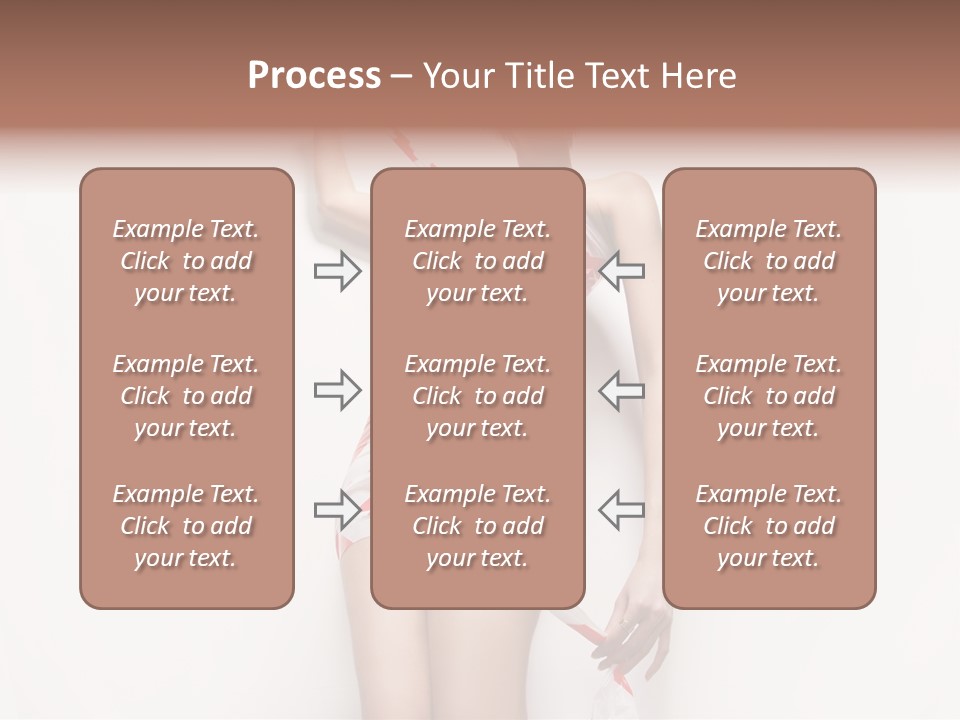 Process – Your Title Text Here

Example Text. Click to add your text.

Example Text. Click to add your text.

Example Text. Click to add your text.

Example Text. Click to add your text.

Example Text. Click to add your text.

Example Text. Click to add your text.

Example Text. Click to add your text.

Example Text. Click to add your text.

Example Text. Click to add your text.